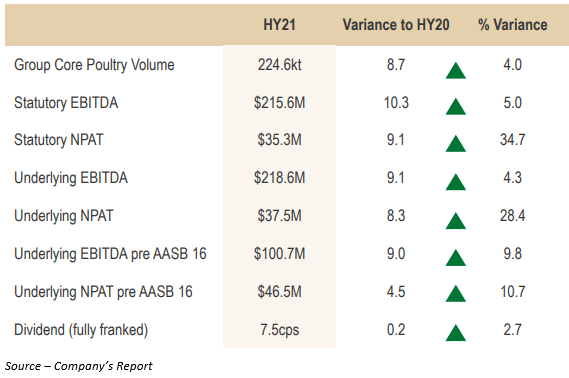 | | HY21 | Variance to HY20 | % Variance |
|---|---|---|---|
| Group Core Poultry Volume | 224.6kt | 8.7 | 4.0 |
| Statutory EBITDA | \$215.6M | 10.3 | 5.0 |
| Statutory NPAT | \$35.3M | 9.1 | 34.7 |
| Underlying EBITDA | \$218.6M | 9.1 | 4.3 |
| Underlying NPAT | \$37.5M | 8.3 | 28.4 |
| Underlying EBITDA pre AASB 16 | \$100.7M | 9.0 | 9.8 |
| Underlying NPAT pre AASB 16 | \$46.5M | 4.5 | 10.7 |
| Dividend (fully franked) | 7.5cps | 0.2 | 2.7 |

Source – Company's Report